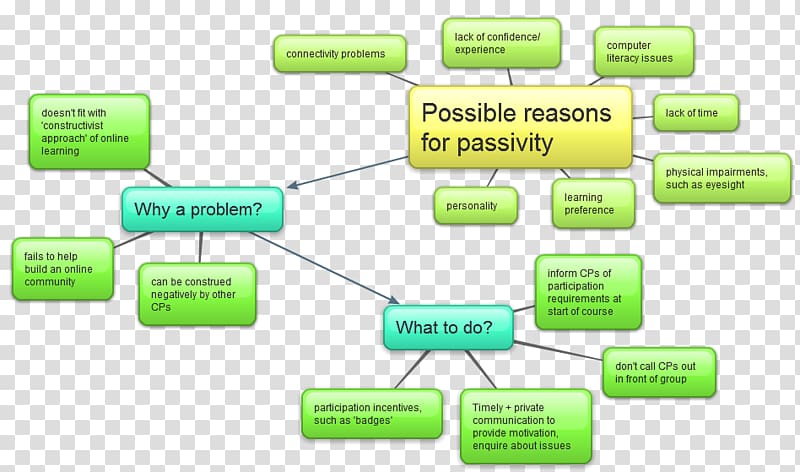 Possible reasons for passivity

connectivity problems

lack of confidence/ experience

computer literacy issues

lack of time

physical impairments, such as eyesight

learning preference

personality

Why a problem?

doesn't fit with 'constructivist approach' of online learning

fails to help build an online community

can be construed negatively by other CPs

What to do?

inform CPs of participation requirements at start of course

don't call CPs out in front of group

Timely + private communication to provide motivation, enquire about issues

participation incentives, such as 'badges'